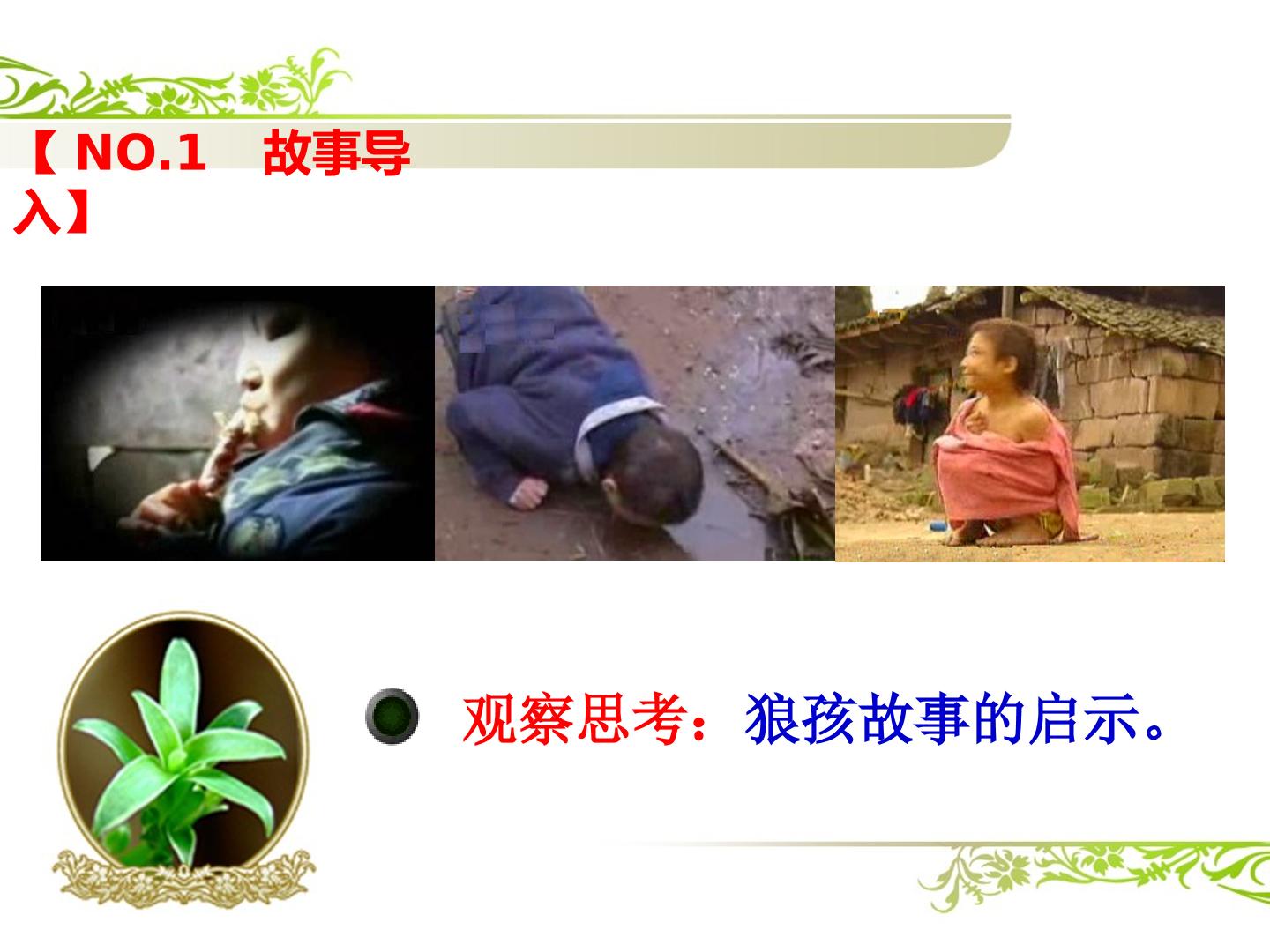 【NO.1 故事导入】

观察思考：狼孩故事的启示。